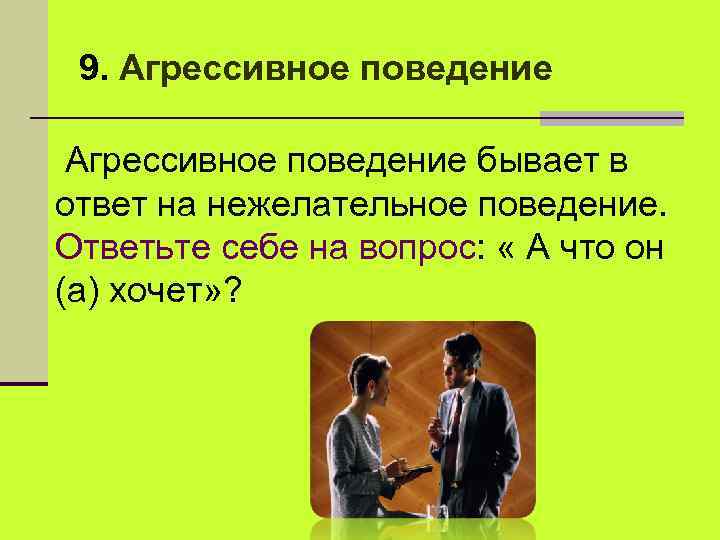 9. Агрессивное поведение

Агрессивное поведение бывает в ответ на нежелательное поведение. Ответьте себе на вопрос: « А что он (а) хочет»?